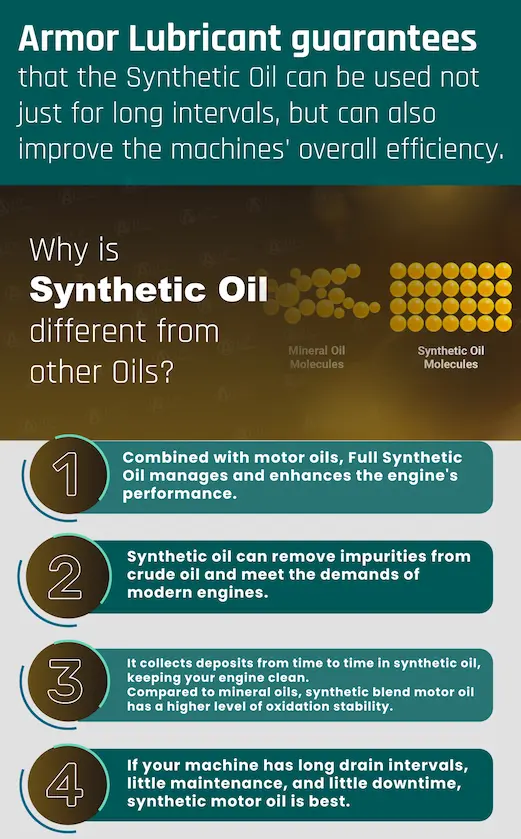 Armor Lubricant guarantees that the Synthetic Oil can be used not just for long intervals, but can also improve the machines' overall efficiency.

Why is Synthetic Oil different from other Oils?

Mineral Oil Molecules

Synthetic Oil Molecules

1

Combined with motor oils, Full Synthetic Oil manages and enhances the engine's performance.

2

Synthetic oil can remove impurities from crude oil and meet the demands of modern engines.

3

It collects deposits from time to time in synthetic oil, keeping your engine clean.
Compared to mineral oils, synthetic blend motor oil has a higher level of oxidation stability.

4

If your machine has long drain intervals, little maintenance, and little downtime, synthetic motor oil is best.